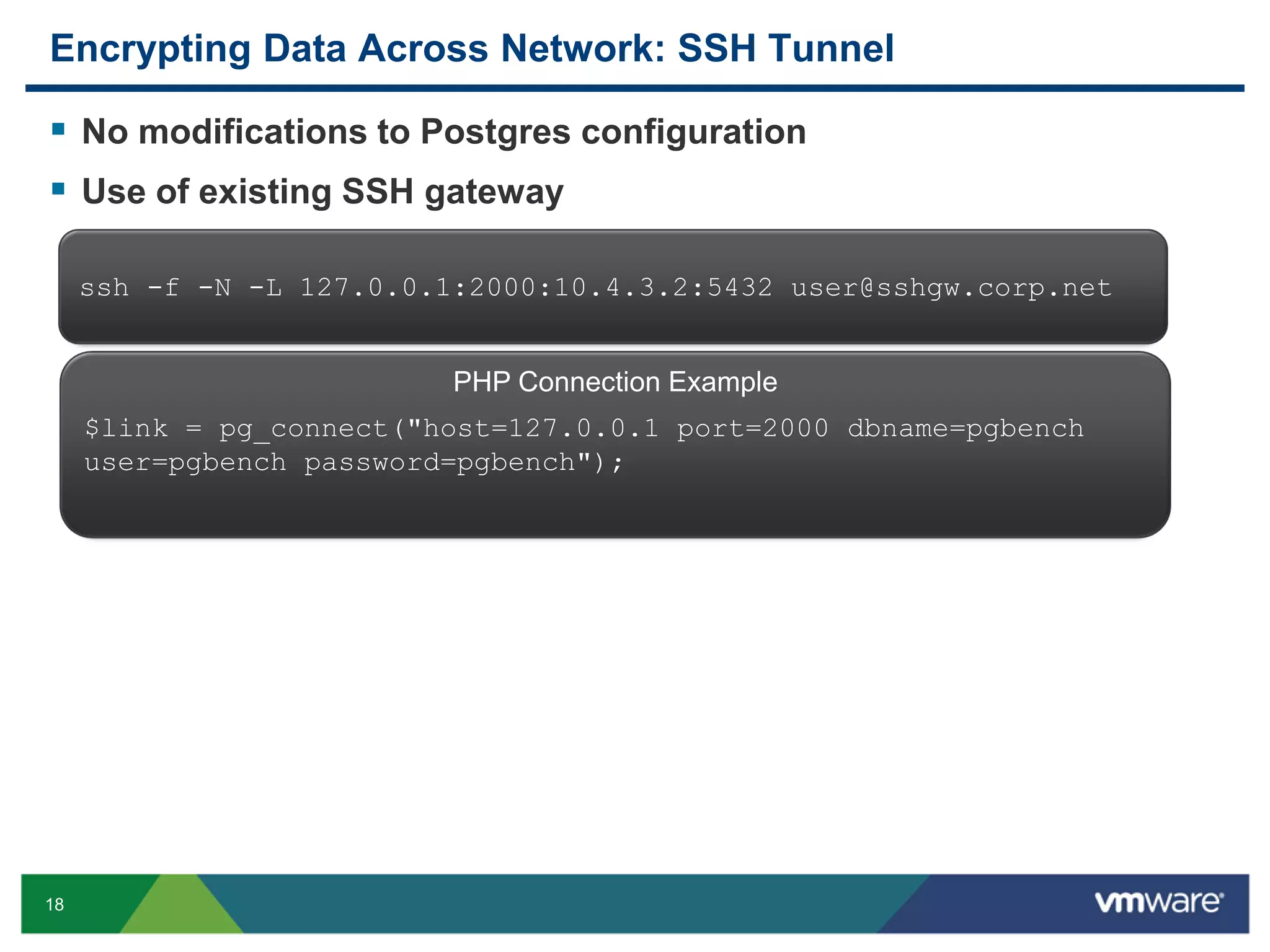 Encrypting Data Across Network: SSH Tunnel

▪ No modifications to Postgres configuration

▪ Use of existing SSH gateway

ssh -f -N -L 127.0.0.1:2000:10.4.3.2:5432 user@sshgw.corp.net

PHP Connection Example

$link = pg_connect("host=127.0.0.1 port=2000 dbname=pgbench user=pgbench password=pgbench");

18

vmware